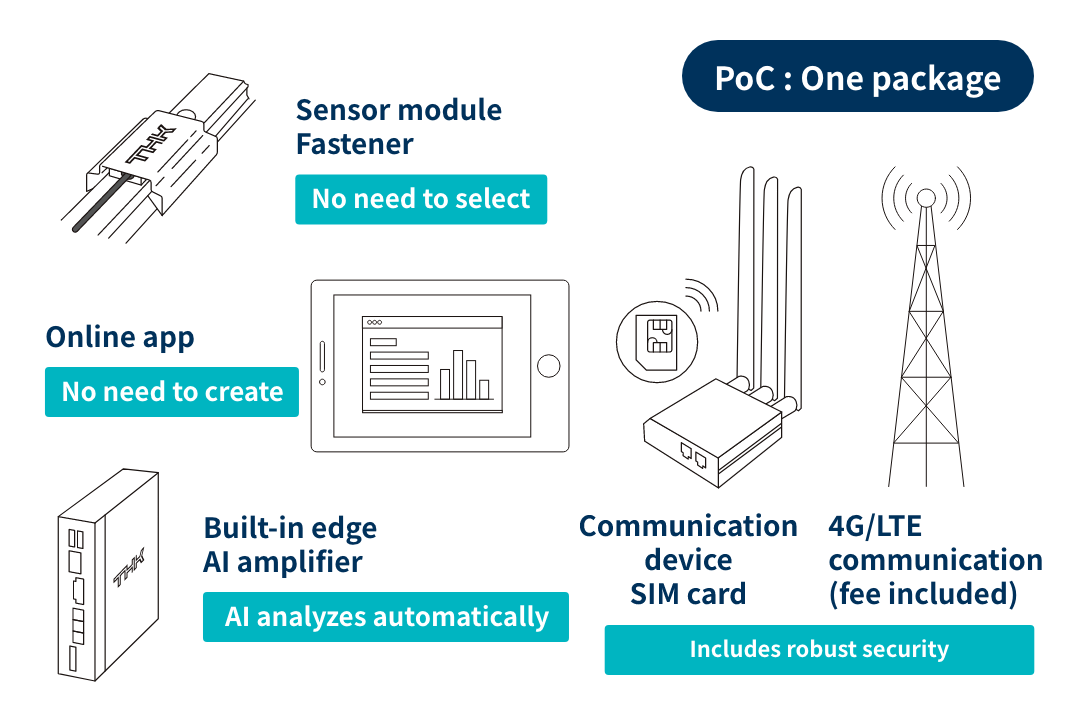 PoC : One package

THK

Sensor module
Fastener

No need to select

Online app

No need to create

THK

Built-in edge
AI amplifier

AI analyzes automatically

Communication
device
SIM card

4G/LTE
communication
(fee included)

Includes robust security